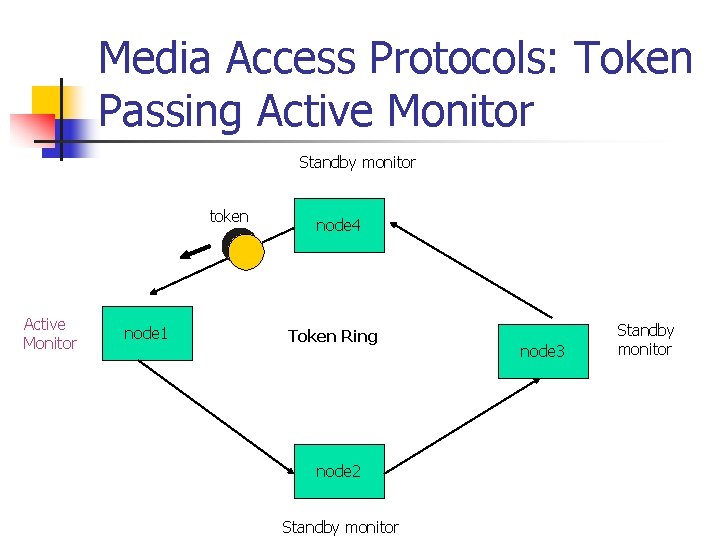 Media Access Protocols: Token Passing Active Monitor

Standby monitor

token

node4

Active Monitor

node1

Token Ring

node3

Standby monitor

node2

Standby monitor